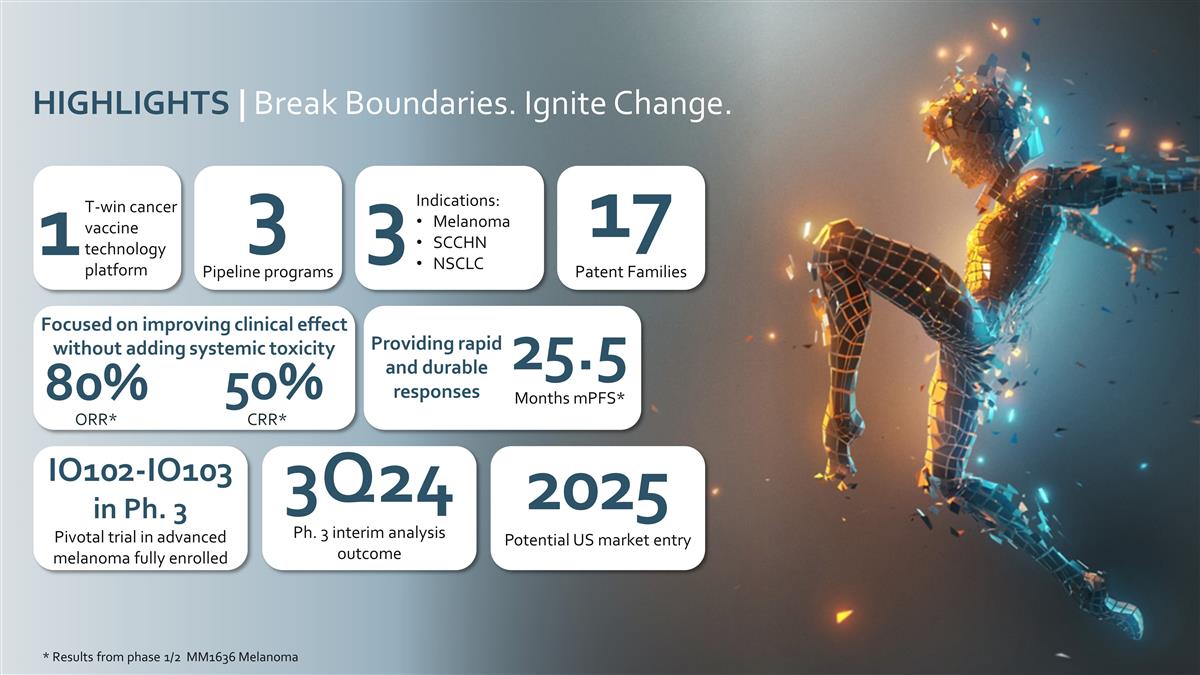 HIGHLIGHTS | Break Boundaries. Ignite Change.

1 T-win cancer vaccine technology platform

3 Pipeline programs

3 Indications:
• Melanoma
• SCCHN
• NSCLC

17 Patent Families

Focused on improving clinical effect without adding systemic toxicity

80% ORR*

50% CRR*

Providing rapid and durable responses

25.5 Months mPFS*

IO102-IO103 in Ph. 3
Pivotal trial in advanced melanoma fully enrolled

3Q24
Ph. 3 interim analysis outcome

2025
Potential US market entry

* Results from phase 1/2 MM1636 Melanoma